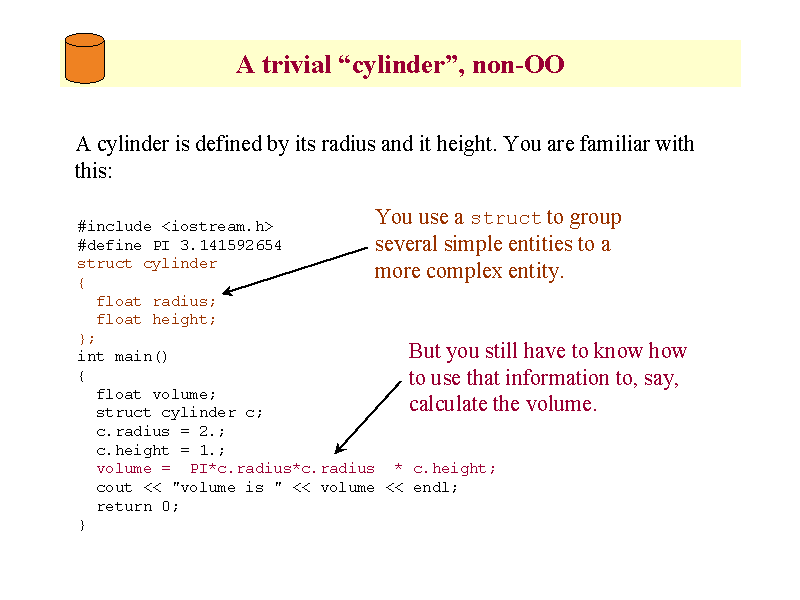 A trivial “cylinder”, non-OO

A cylinder is defined by its radius and it height. You are familiar with this:

#include <iostream.h>
#define PI 3.141592654
struct cylinder
{
  float radius;
  float height;
};
int main()
{
  float volume;
  struct cylinder c;
  c.radius = 2.;
  c.height = 1.;
  volume =  PI*c.radius*c.radius  * c.height;
  cout << "volume is " << volume << endl;
  return 0;
}

You use a struct to group several simple entities to a more complex entity.

But you still have to know how to use that information to, say, calculate the volume.